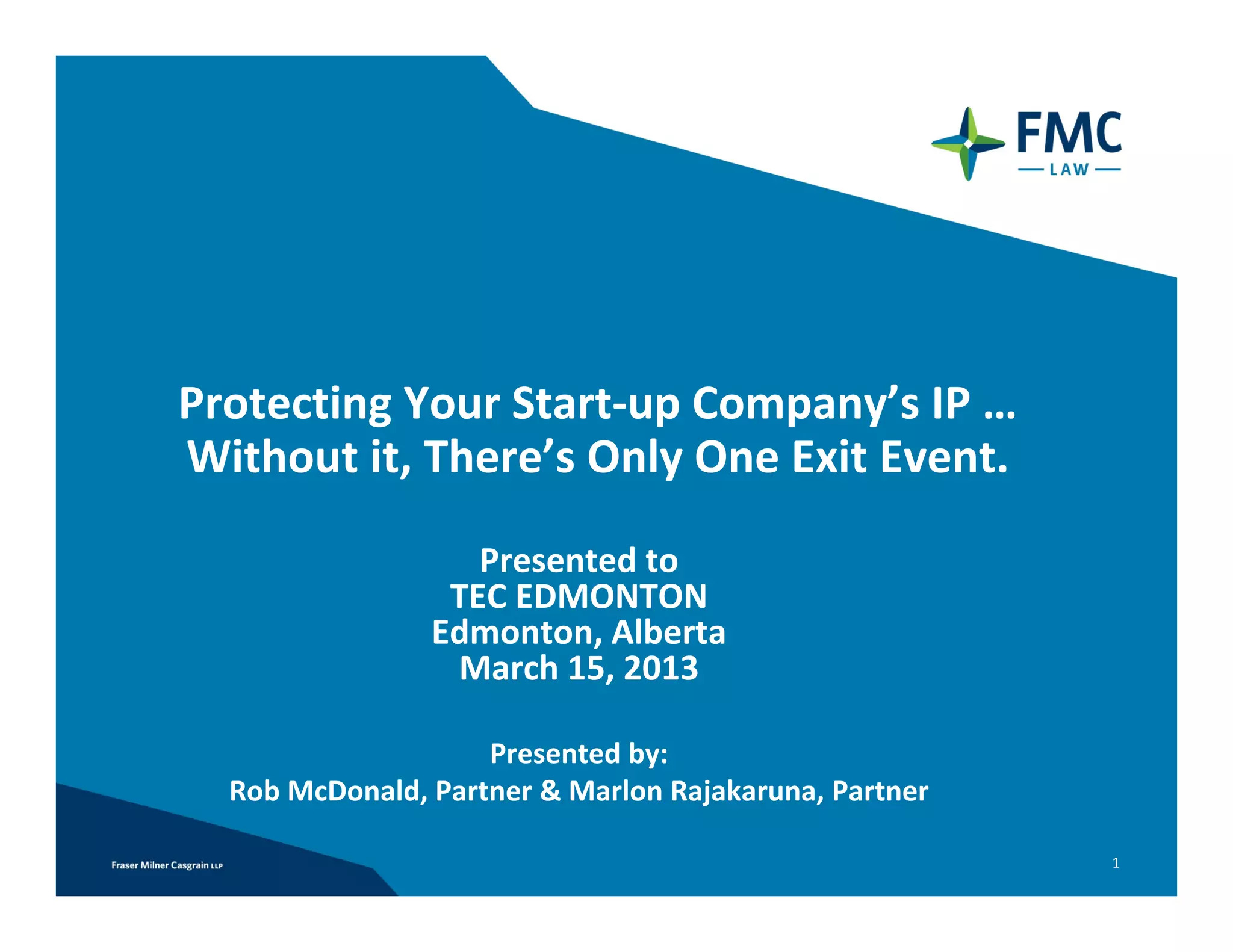 FMC
LAW

Protecting Your Start-up Company's IP …
Without it, There's Only One Exit Event.

Presented to
TEC EDMONTON
Edmonton, Alberta
March 15, 2013

Presented by:
Rob McDonald, Partner & Marlon Rajakaruna, Partner

Fraser Milner Casgrain LLP

1